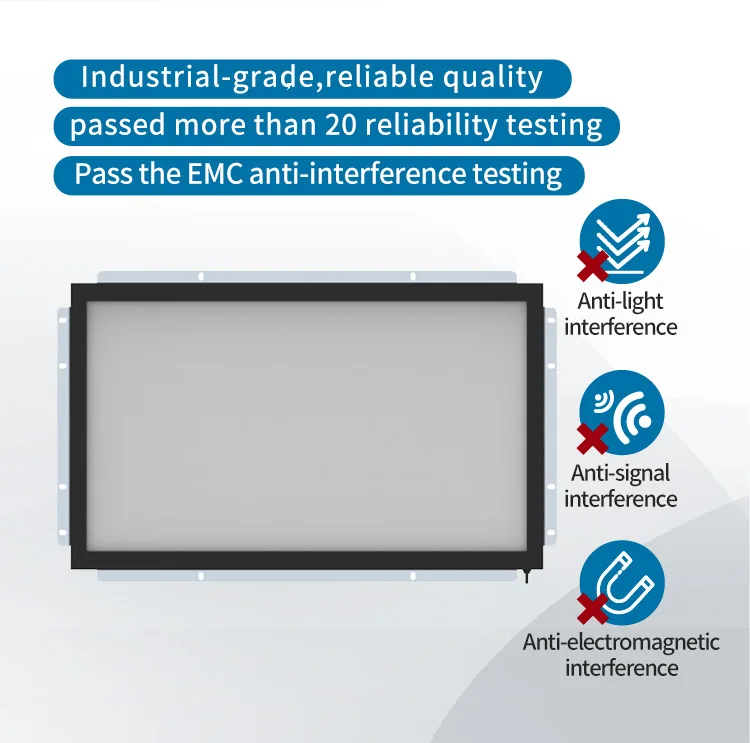 Industrial-grade,reliable quality

passed more than 20 reliability testing

Pass the EMC anti-interference testing

Anti-light interference

Anti-signal interference

Anti-electromagnetic interference